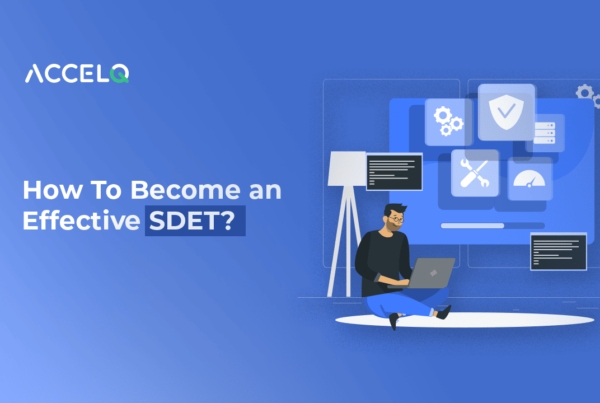 ACCELQ

How To Become an Effective SDET?